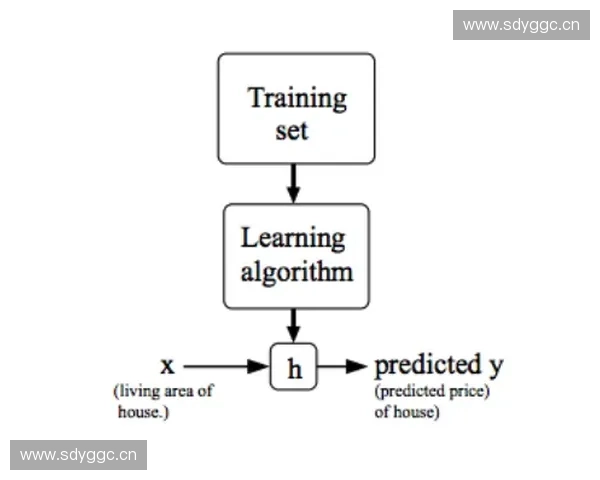 www.sdyggc.cn

Training set

Learning algorithm

x
(living area of house.)

h

predicted y
(predicted price) of house)

www.sdyggc.cn